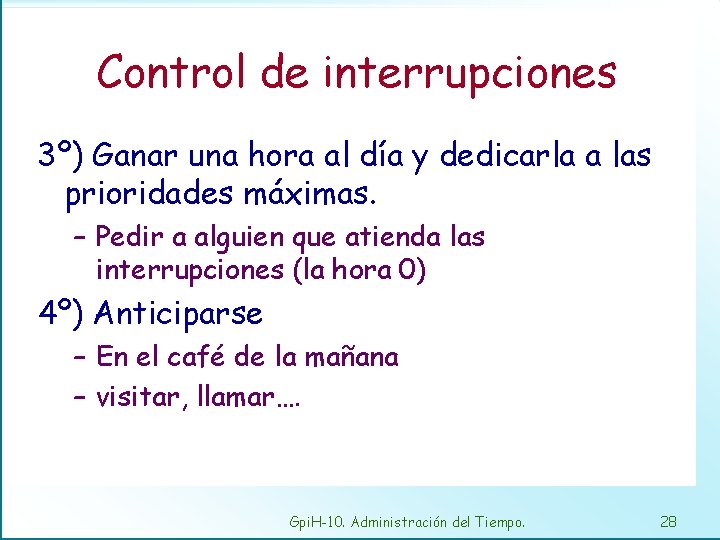 Control de interrupciones

3º) Ganar una hora al día y dedicarla a las prioridades máximas.

– Pedir a alguien que atienda las interrupciones (la hora 0)

4º) Anticiparse

– En el café de la mañana

– visitar, llamar….

GpiH-10. Administración del Tiempo.

28